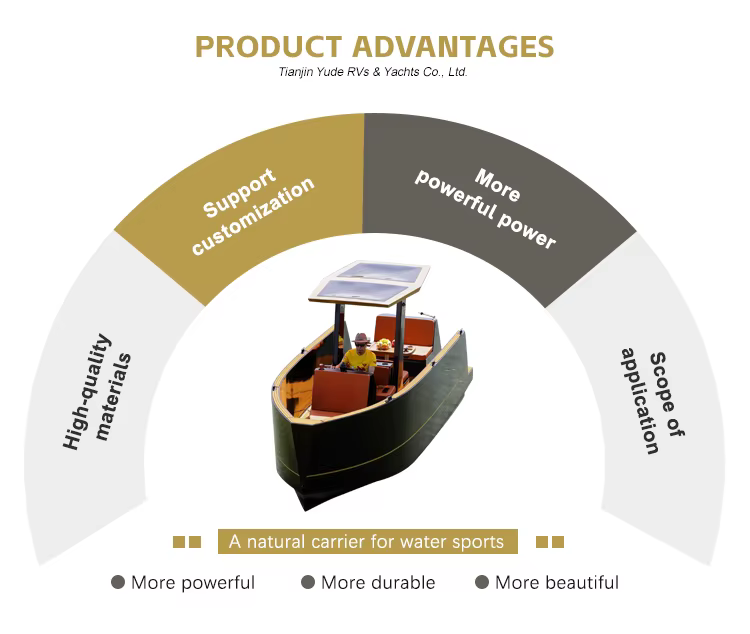 PRODUCT ADVANTAGES
Tianjin Yude RVs & Yachts Co., Ltd.

High-quality materials

Support customization

More powerful power

Scope of application

A natural carrier for water sports

More powerful
More durable
More beautiful